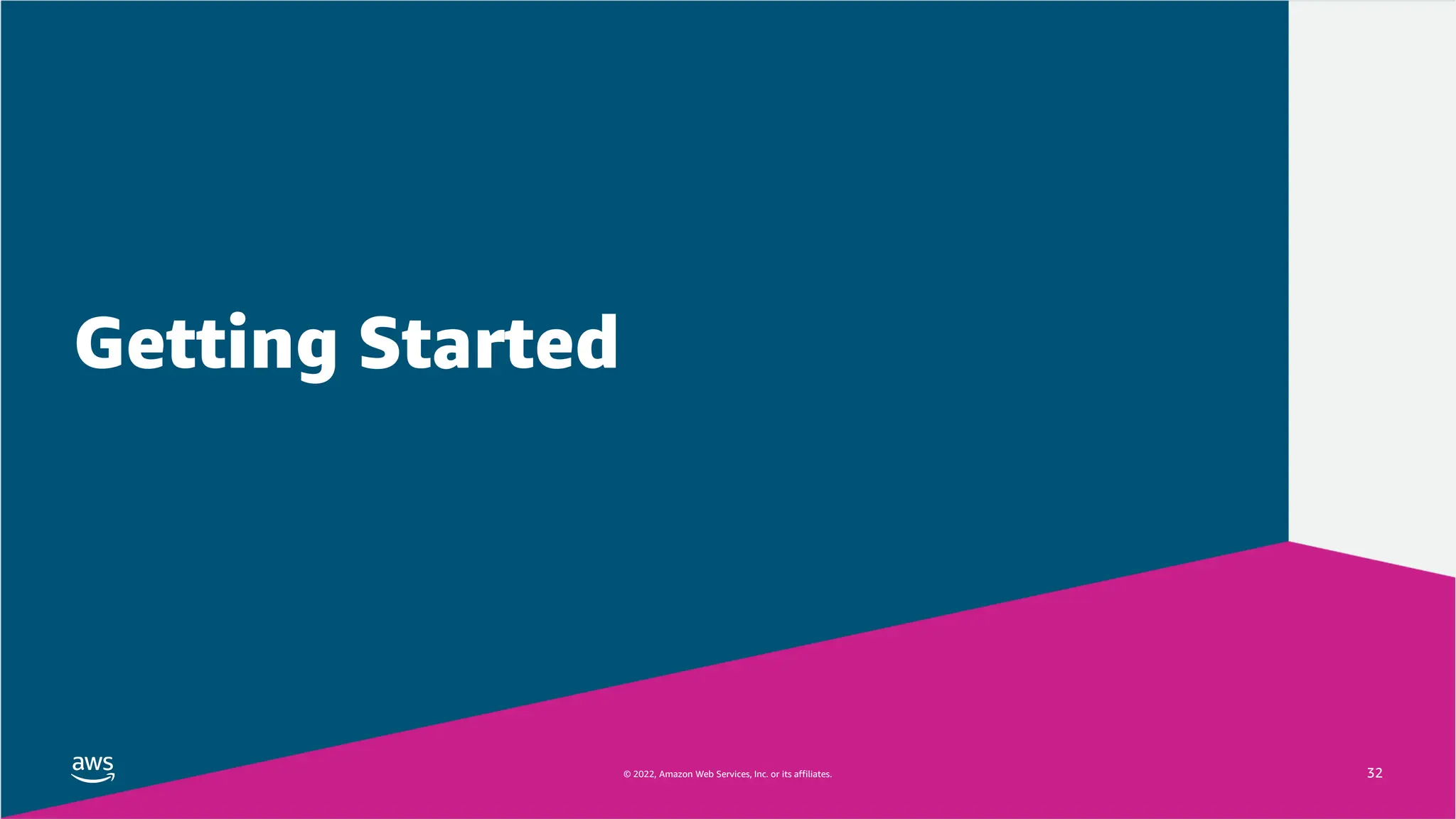 Getting Started

aws

© 2022, Amazon Web Services, Inc. or its affiliates.

32